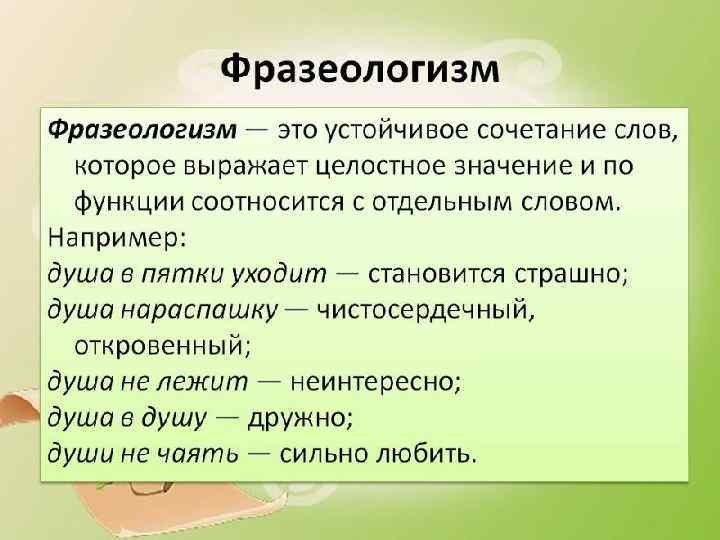 Фразеологизм

Фразеологизм — это устойчивое сочетание слов, которое выражает целостное значение и по функции соотносится с отдельным словом.

Например:

душа в пятки уходит — становится страшно;

душа нараспашку — чистосердечный, откровенный;

душа не лежит — неинтересно;

душа в душу — дружно;

души не чаять — сильно любить.